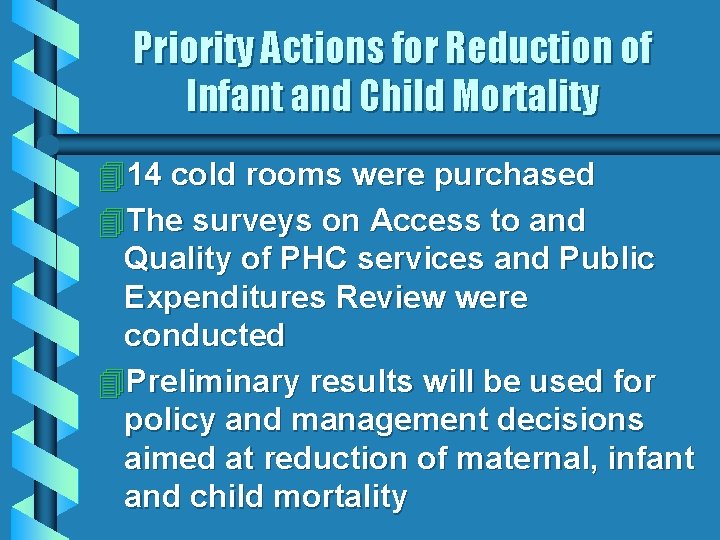 Priority Actions for Reduction of Infant and Child Mortality

14 cold rooms were purchased

The surveys on Access to and Quality of PHC services and Public Expenditures Review were conducted

Preliminary results will be used for policy and management decisions aimed at reduction of maternal, infant and child mortality